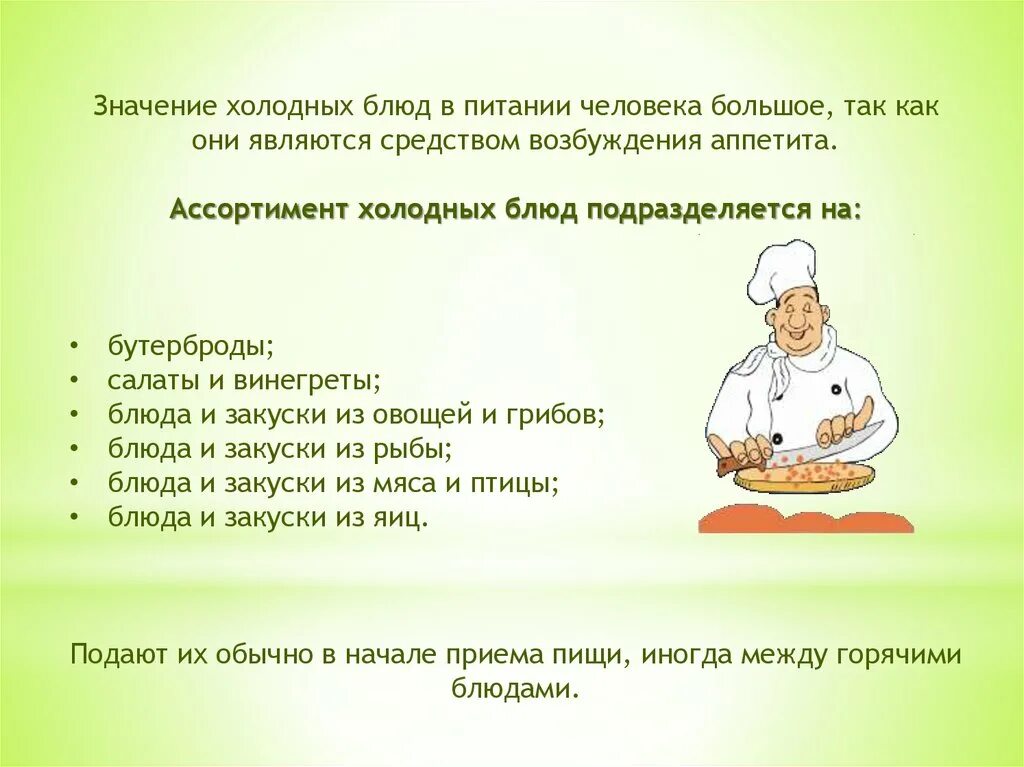 Значение холодных блюд в питании человека большое, так как они являются средством возбуждения аппетита.

Ассортимент холодных блюд подразделяется на:

• бутерброды;
• салаты и винегреты;
• блюда и закуски из овощей и грибов;
• блюда и закуски из рыбы;
• блюда и закуски из мяса и птицы;
• блюда и закуски из яиц.

Подают их обычно в начале приема пищи, иногда между горячими блюдами.